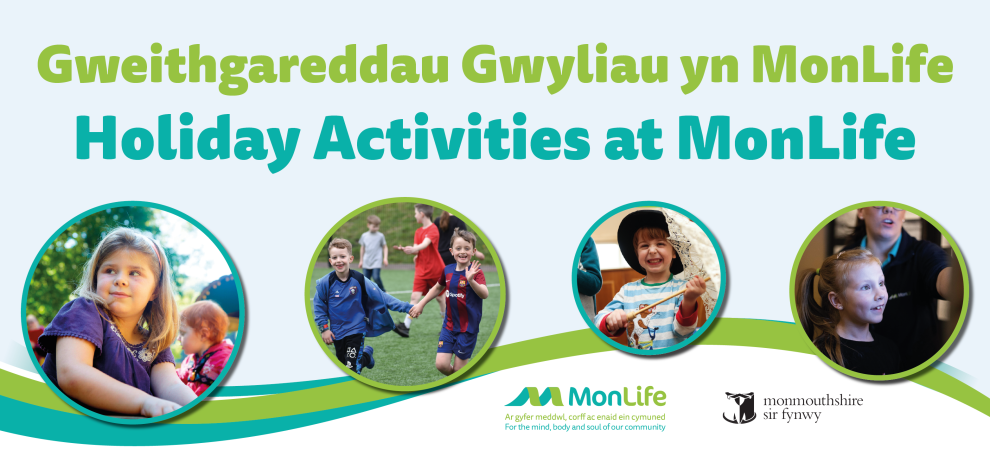 Gweithgareddau Gwyliau yn MonLife
Holiday Activities at MonLife

MonLife
Ar gyfer meddwl, corff ac enaid ein cymuned
For the mind, body and soul of our community

monmouthshire
sir fynwy